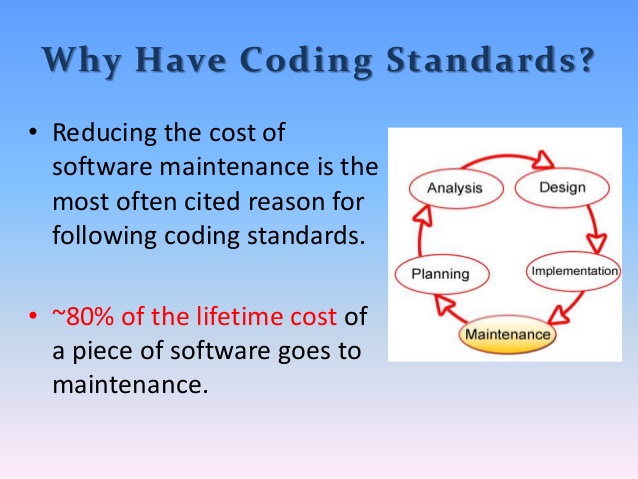 Why Have Coding Standards?

• Reducing the cost of software maintenance is the most often cited reason for following coding standards.

• ~80% of the lifetime cost of a piece of software goes to maintenance.

Analysis
Design
Implementation
Maintenance
Planning